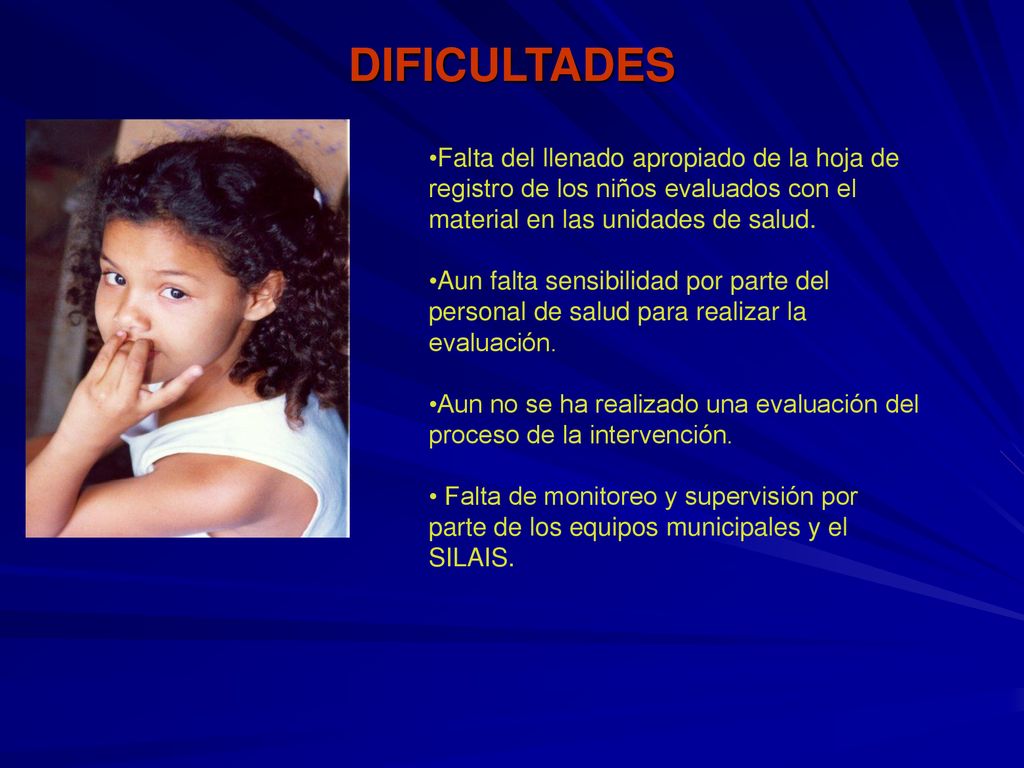 DIFICULTADES

•Falta del llenado apropiado de la hoja de registro de los niños evaluados con el material en las unidades de salud.

•Aun falta sensibilidad por parte del personal de salud para realizar la evaluación.

•Aun no se ha realizado una evaluación del proceso de la intervención.

• Falta de monitoreo y supervisión por parte de los equipos municipales y el SILAIS.